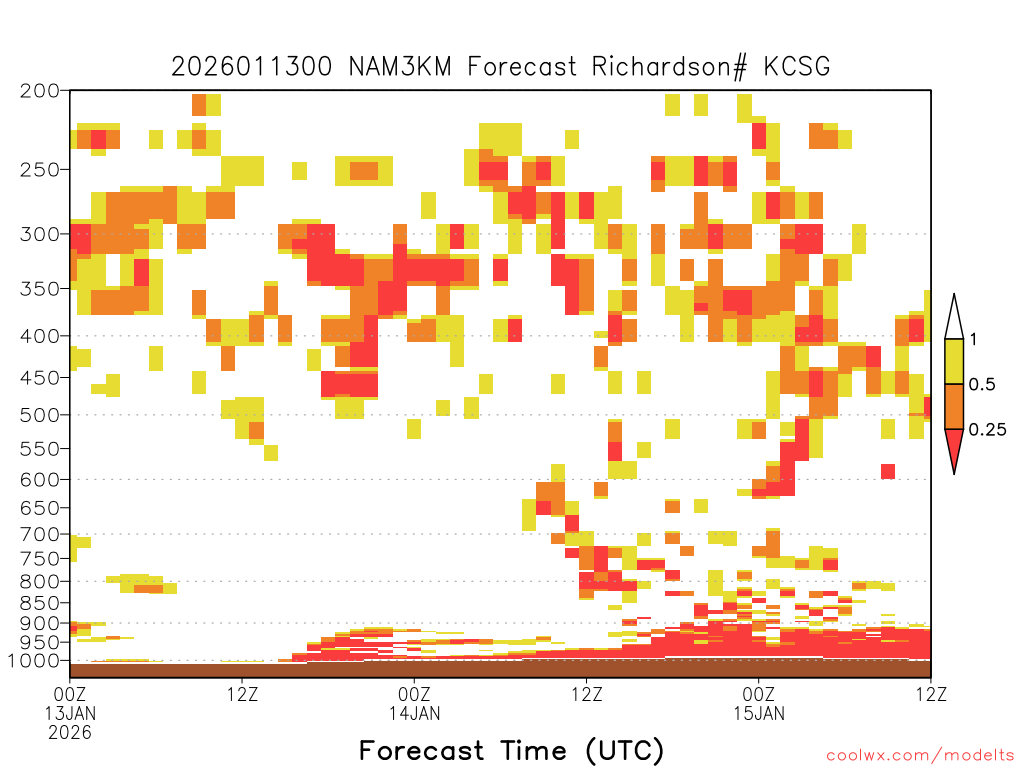 2026011300 NAM3KM Forecast Richardson# KCSG

200
250
300
350
400
450
500
550
600
650
700
750
800
850
900
950
1000

1
0.5
0.25

00Z
13JAN
2026
12Z
00Z
14JAN
12Z
00Z
15JAN
12Z

Forecast Time (UTC)

coolwx.com/modelts